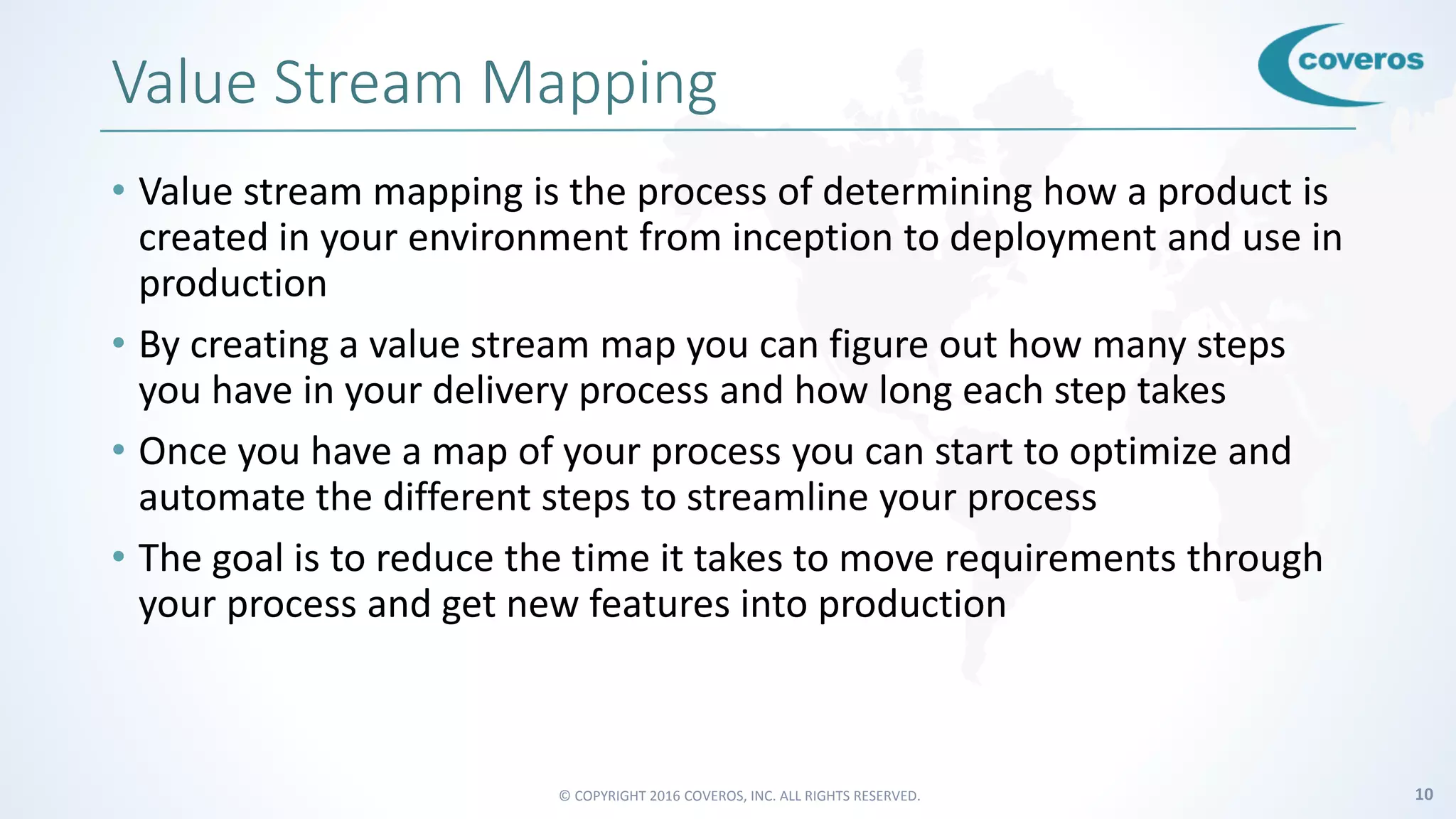 Value Stream Mapping

coveros

• Value stream mapping is the process of determining how a product is created in your environment from inception to deployment and use in production

• By creating a value stream map you can figure out how many steps you have in your delivery process and how long each step takes

• Once you have a map of your process you can start to optimize and automate the different steps to streamline your process

• The goal is to reduce the time it takes to move requirements through your process and get new features into production

© COPYRIGHT 2016 COVEROS, INC. ALL RIGHTS RESERVED.

10